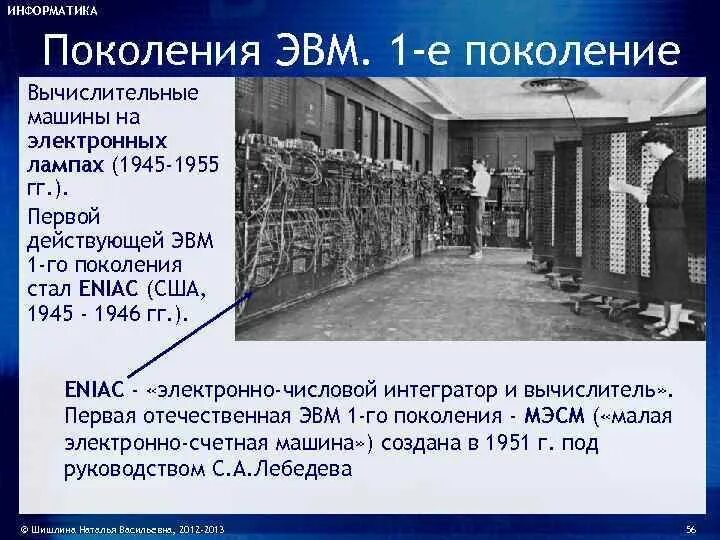 ИНФОРМАТИКА

Поколения ЭВМ. 1-е поколение

Вычислительные машины на электронных лампах (1945-1955 гг.).

Первой действующей ЭВМ 1-го поколения стал ENIAC (США, 1945 - 1946 гг.).

ENIAC - «электронно-числовой интегратор и вычислитель». Первая отечественная ЭВМ 1-го поколения - МЭСМ («малая электронно-счетная машина») создана в 1951 г. под руководством С.А.Лебедева

© Шишлина Наталья Васильевна, 2012-2013

56